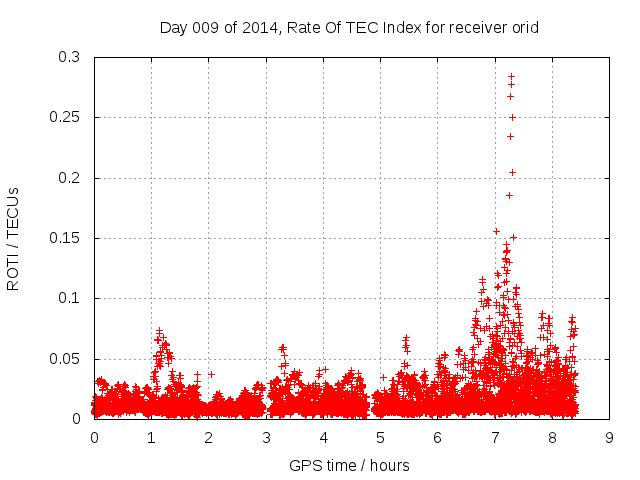 Day 009 of 2014, Rate Of TEC Index for receiver orid

ROTI / TECUs

0.3
0.25
0.2
0.15
0.1
0.05
0

0 1 2 3 4 5 6 7 8 9

GPS time / hours